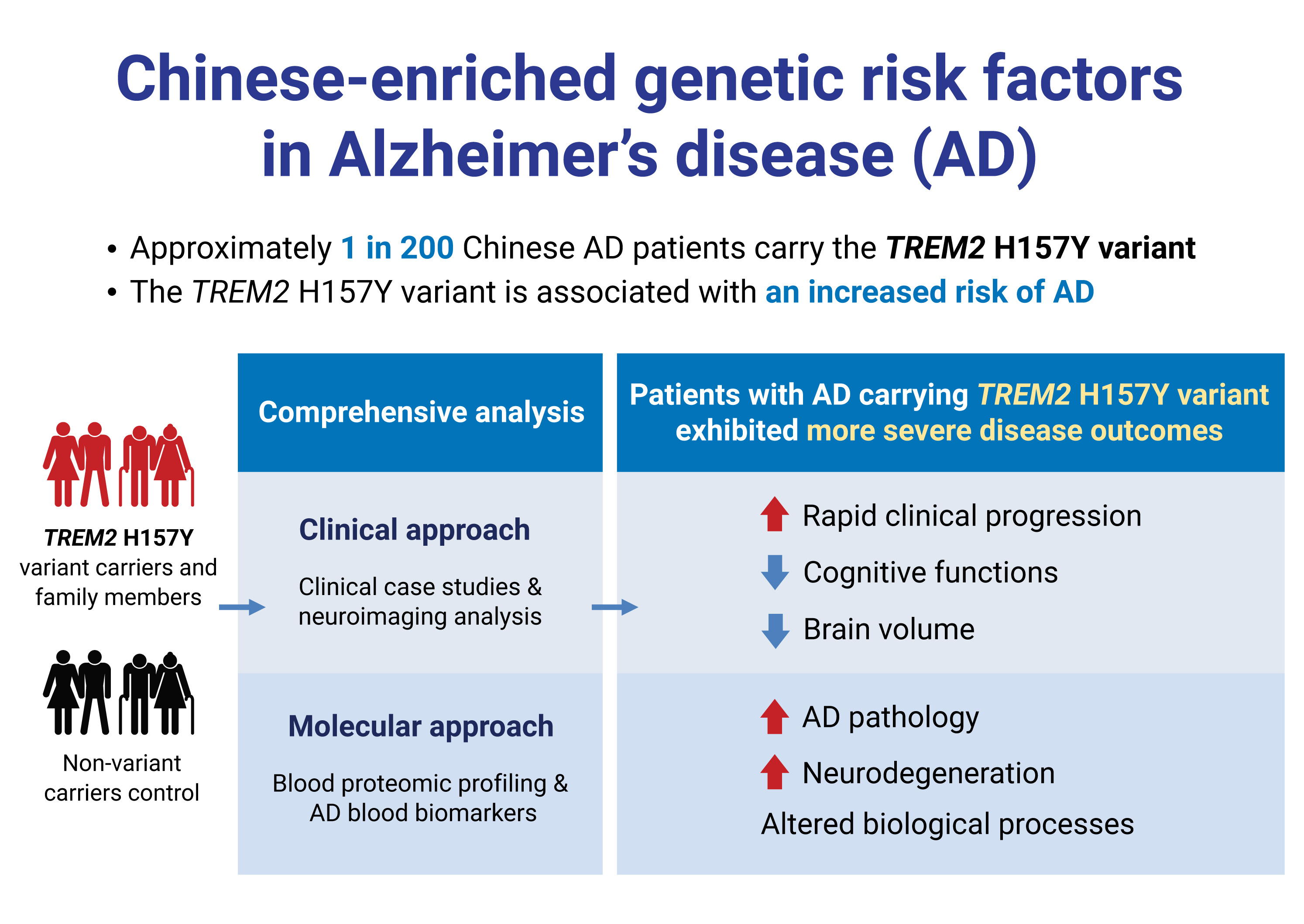 Chinese-enriched genetic risk factors in Alzheimer's disease (AD)

• Approximately 1 in 200 Chinese AD patients carry the TREM2 H157Y variant
• The TREM2 H157Y variant is associated with an increased risk of AD

TREM2 H157Y variant carriers and family members

Non-variant carriers control

Comprehensive analysis

Clinical approach

Clinical case studies & neuroimaging analysis

Molecular approach

Blood proteomic profiling & AD blood biomarkers

Patients with AD carrying TREM2 H157Y variant exhibited more severe disease outcomes

Rapid clinical progression

Cognitive functions

Brain volume

AD pathology

Neurodegeneration

Altered biological processes